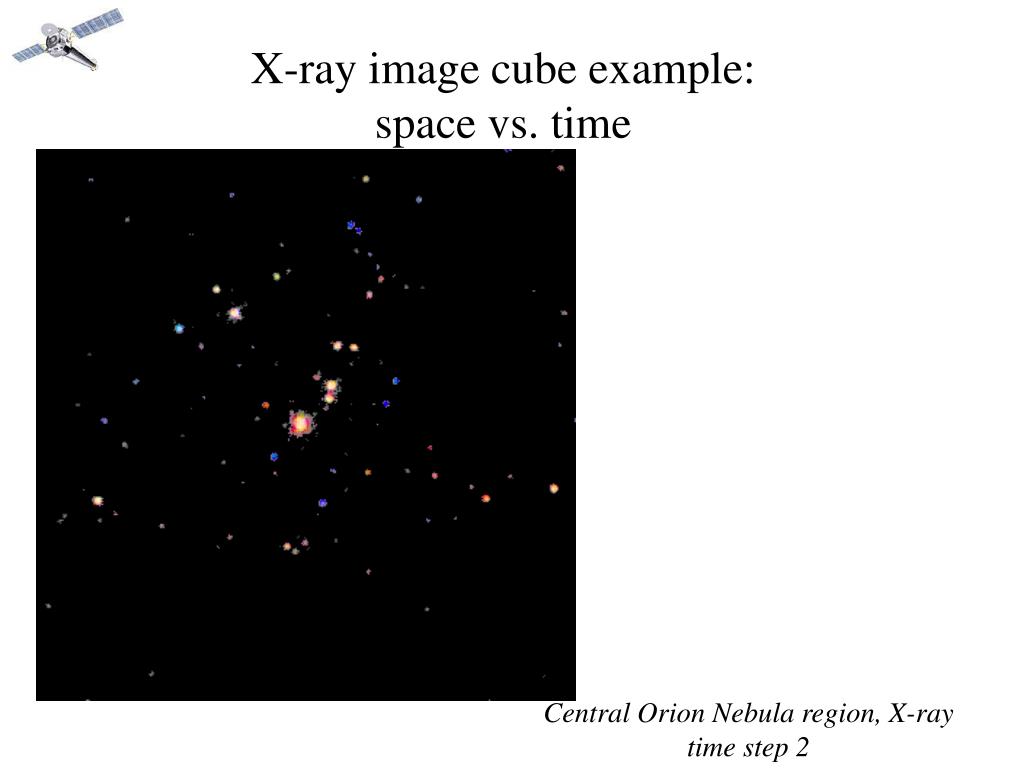 X-ray image cube example:
space vs. time

Central Orion Nebula region, X-ray
time step 2